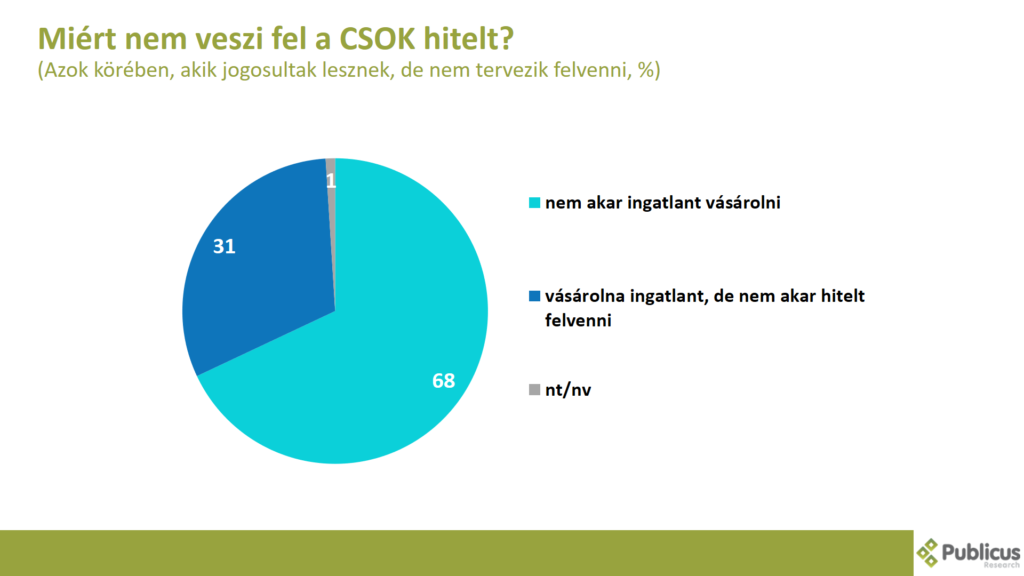 Miért nem veszi fel a CSOK hitelt?
(Azok körében, akik jogosultak lesznek, de nem tervezik felvenni, %)

1
31
68

nem akar ingatlant vásárolni
vásárolna ingatlant, de nem akar hitelt felvenni
nt/nv

Publicus Research